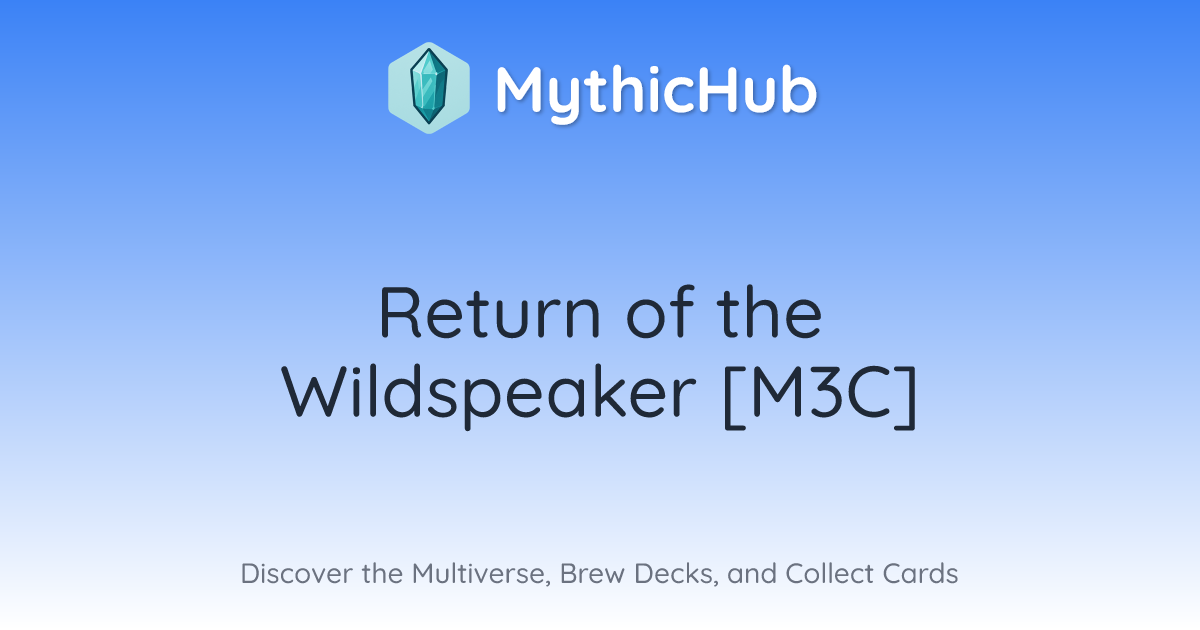 MythicHub

Return of the Wildspeaker [M3C]

Discover the Multiverse, Brew Decks, and Collect Cards